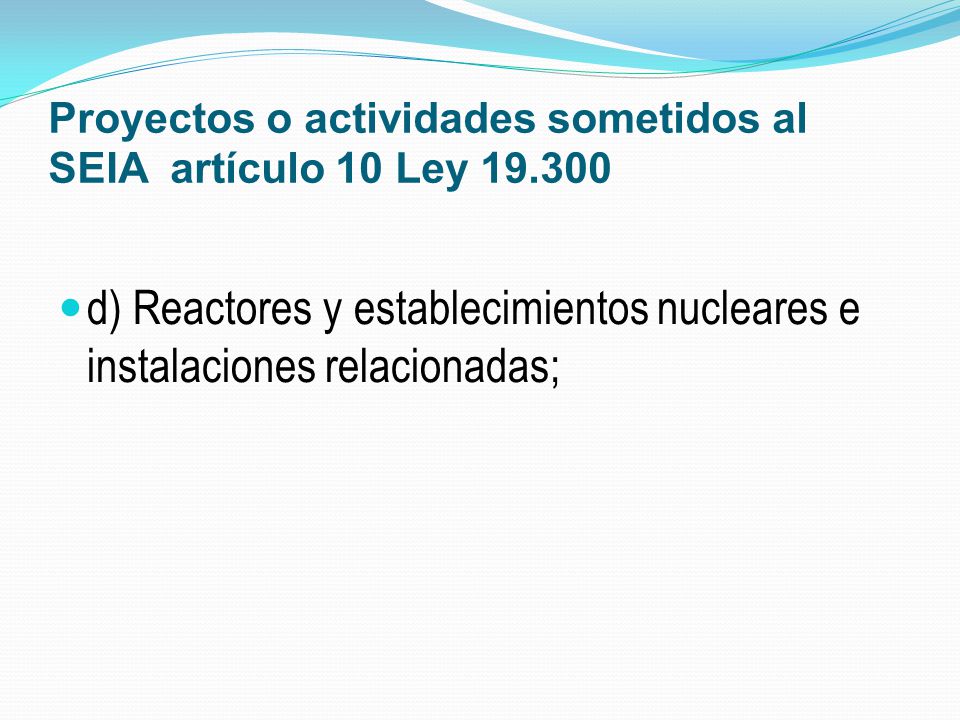 Proyectos o actividades sometidos al SEIA artículo 10 Ley 19.300

d) Reactores y establecimientos nucleares e instalaciones relacionadas;